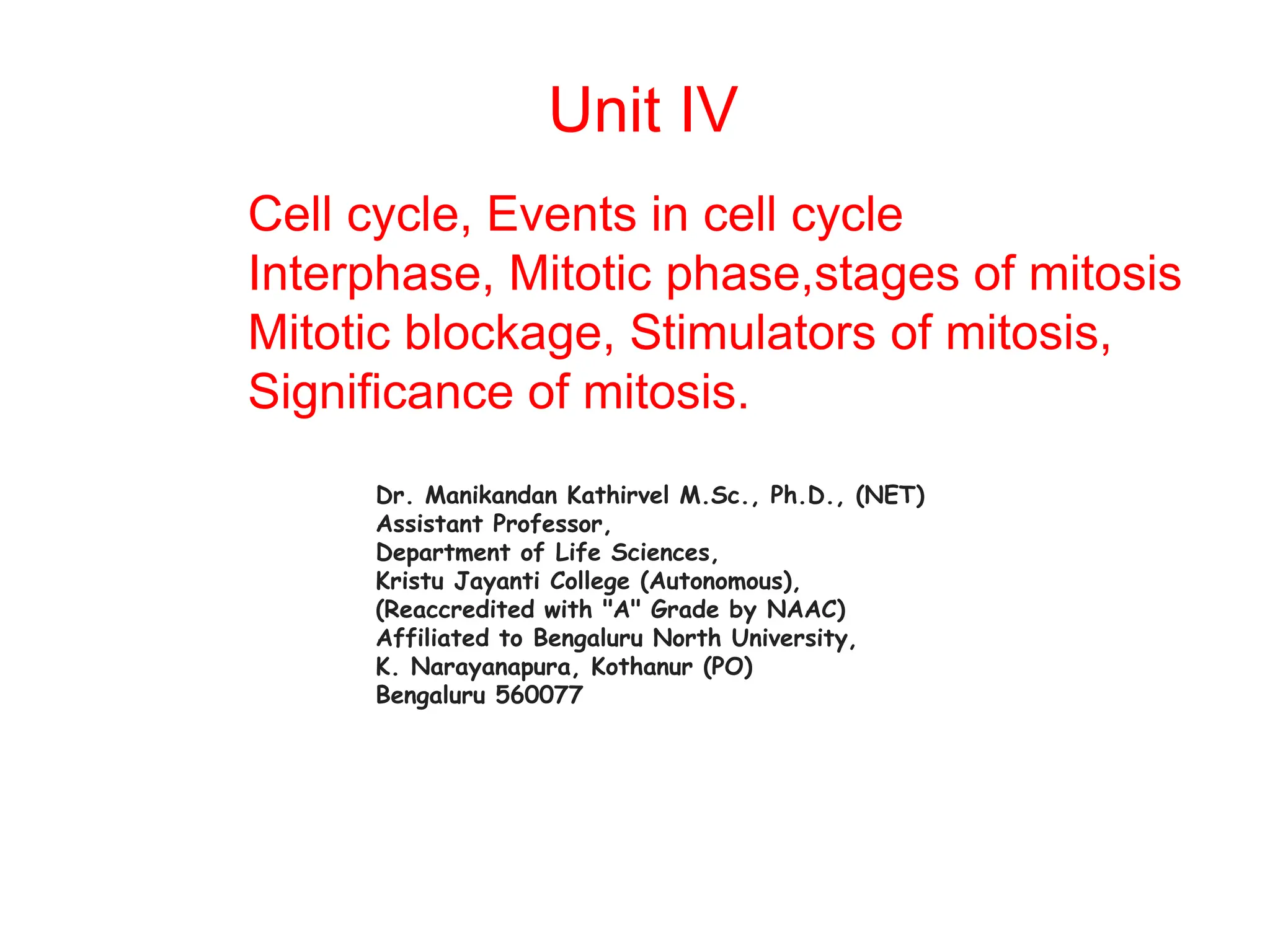 Unit IV

Cell cycle, Events in cell cycle
Interphase, Mitotic phase,stages of mitosis
Mitotic blockage, Stimulators of mitosis,
Significance of mitosis.

Dr. Manikandan Kathirvel M.Sc., Ph.D., (NET)
Assistant Professor,
Department of Life Sciences,
Kristu Jayanti College (Autonomous),
(Reaccredited with "A" Grade by NAAC)
Affiliated to Bengaluru North University,
K. Narayanapura, Kothanur (PO)
Bengaluru 560077